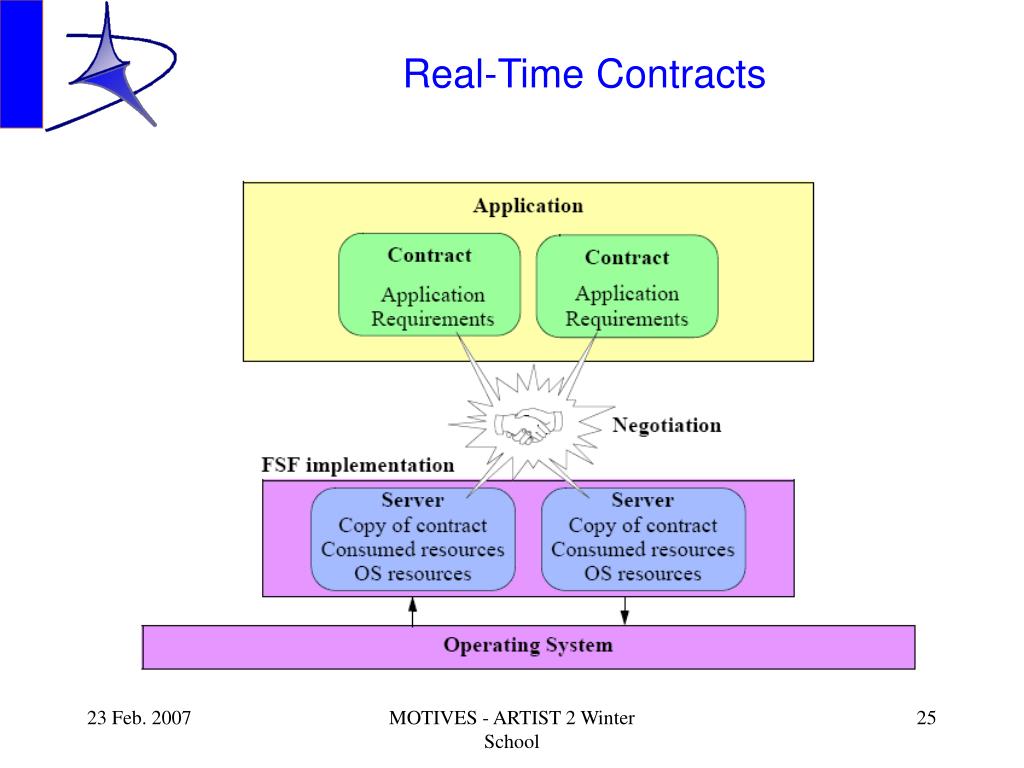 Real-Time Contracts

Application

Contract
Application Requirements

Contract
Application Requirements

Negotiation

FSF implementation

Server
Copy of contract
Consumed resources
OS resources

Server
Copy of contract
Consumed resources
OS resources

Operating System

23 Feb. 2007

MOTIVES - ARTIST 2 Winter School

25